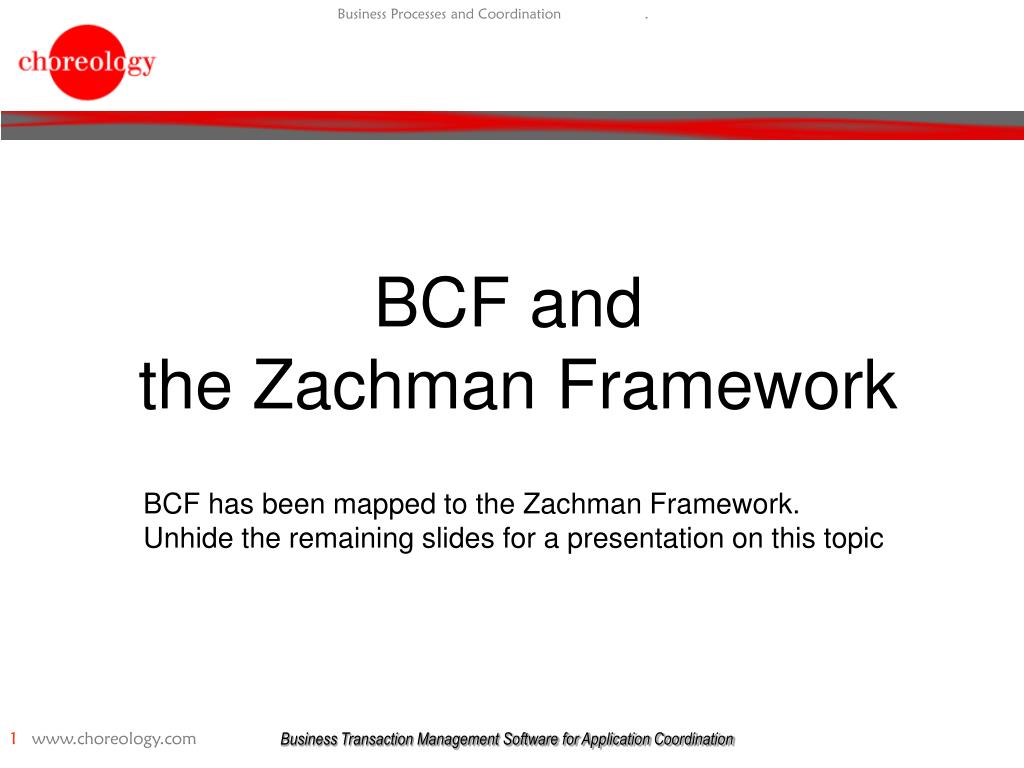 Business Processes and Coordination .

choreology

BCF and
the Zachman Framework

BCF has been mapped to the Zachman Framework.
Unhide the remaining slides for a presentation on this topic

1 www.choreology.com

Business Transaction Management Software for Application Coordination